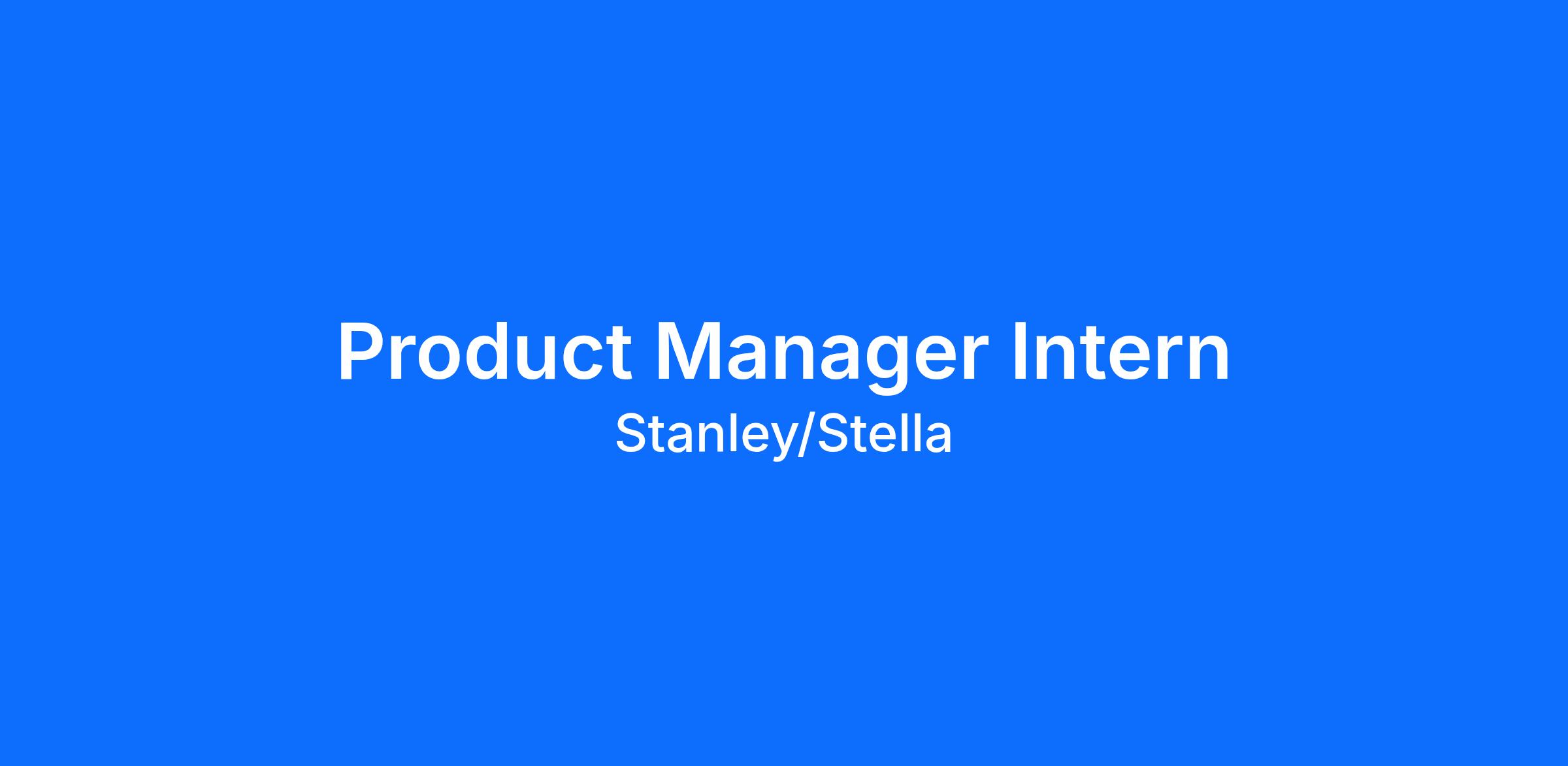 Product Manager Intern

Stanley/Stella